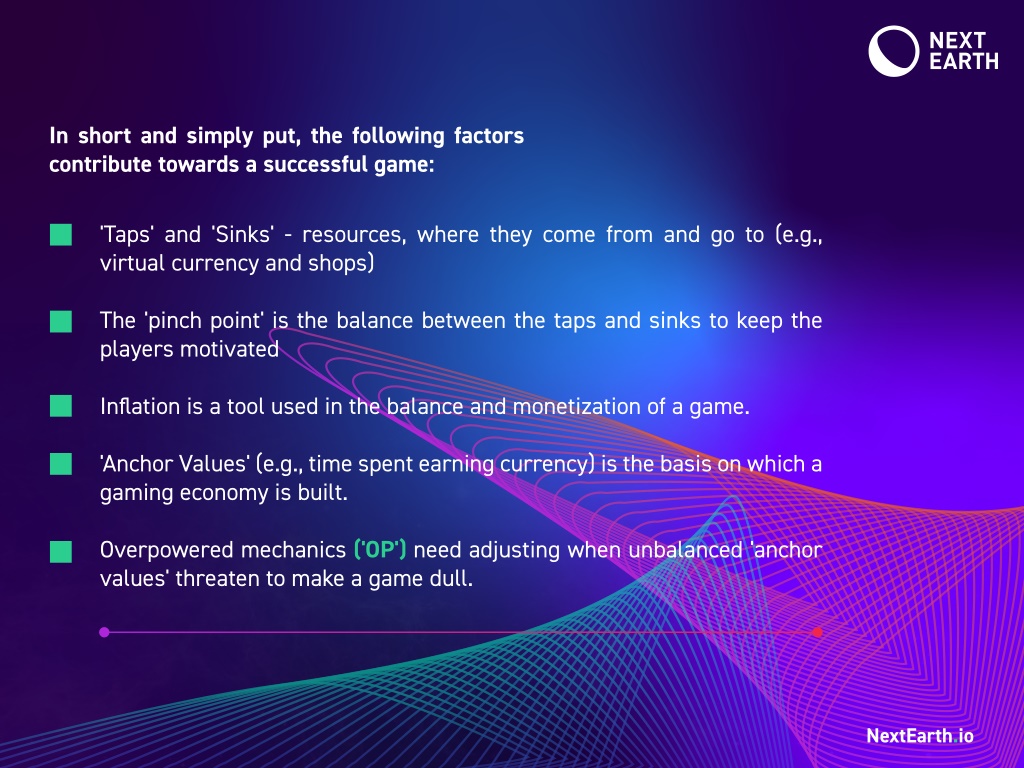 NEXT EARTH

In short and simply put, the following factors contribute towards a successful game:

'Taps' and 'Sinks' - resources, where they come from and go to (e.g., virtual currency and shops)

The 'pinch point' is the balance between the taps and sinks to keep the players motivated

Inflation is a tool used in the balance and monetization of a game.

'Anchor Values' (e.g., time spent earning currency) is the basis on which a gaming economy is built.

Overpowered mechanics ('OP') need adjusting when unbalanced 'anchor values' threaten to make a game dull.

NextEarth.io